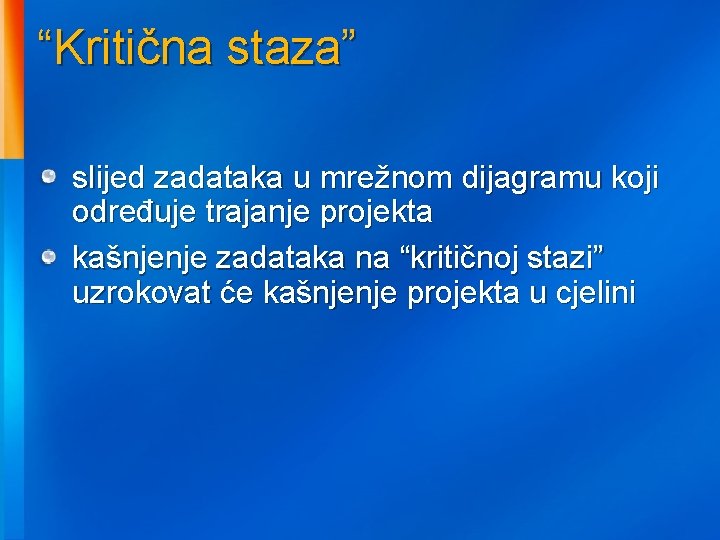 “Kritična staza”

slijed zadataka u mrežnom dijagramu koji određuje trajanje projekta

kašnjenje zadataka na “kritičnoj stazi” uzrokovat će kašnjenje projekta u cjelini